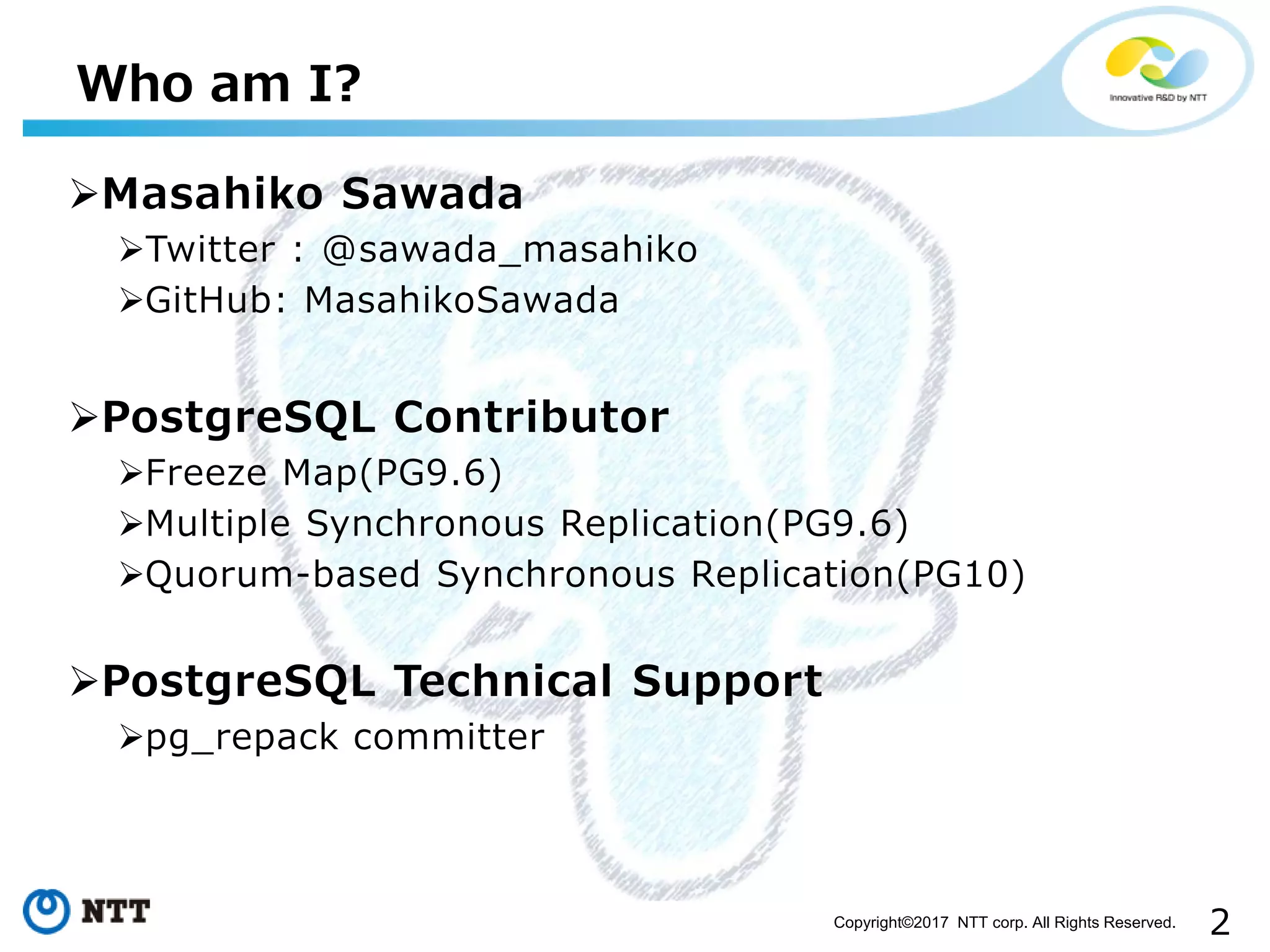 Who am I?

Innovative R&D by NTT

➢Masahiko Sawada

➢Twitter : @sawada_masahiko

➢GitHub: MasahikoSawada

➢PostgreSQL Contributor

➢Freeze Map(PG9.6)

➢Multiple Synchronous Replication(PG9.6)

➢Quorum-based Synchronous Replication(PG10)

➢PostgreSQL Technical Support

➢pg_repack committer

NTT

Copyright©2017 NTT corp. All Rights Reserved.

2